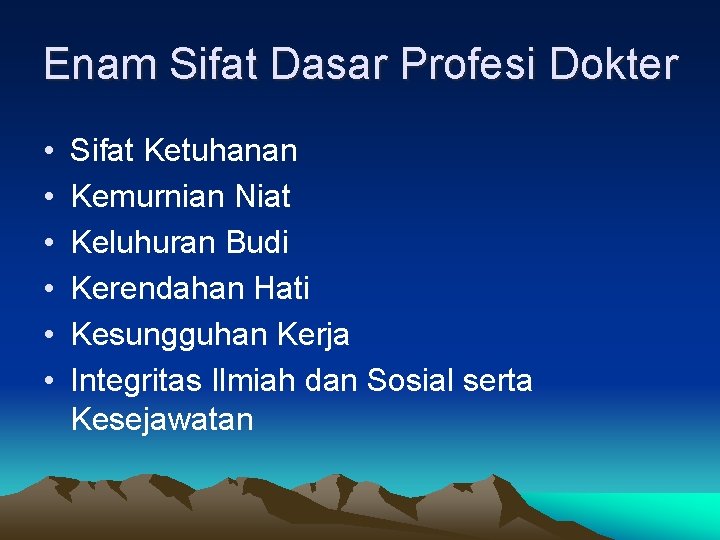 Enam Sifat Dasar Profesi Dokter

• Sifat Ketuhanan
• Kemurnian Niat
• Keluhuran Budi
• Kerendahan Hati
• Kesungguhan Kerja
• Integritas Ilmiah dan Sosial serta Kesejawatan